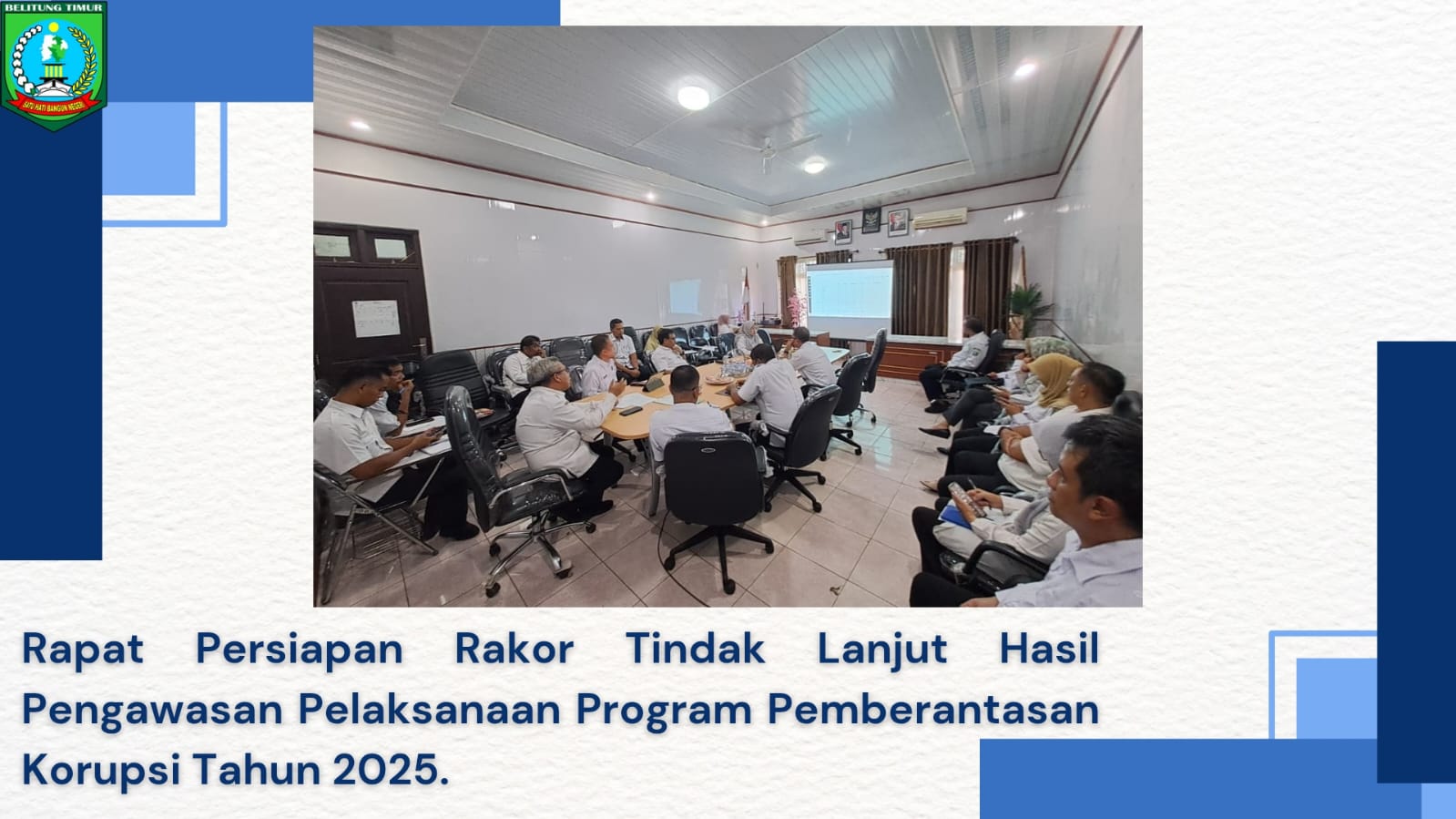 BELITUNG TIMUR
SATU HATI BANGUN NEGERI

Rapat Persiapan Rakor Tindak Lanjut Hasil Pengawasan Pelaksanaan Program Pemberantasan Korupsi Tahun 2025.